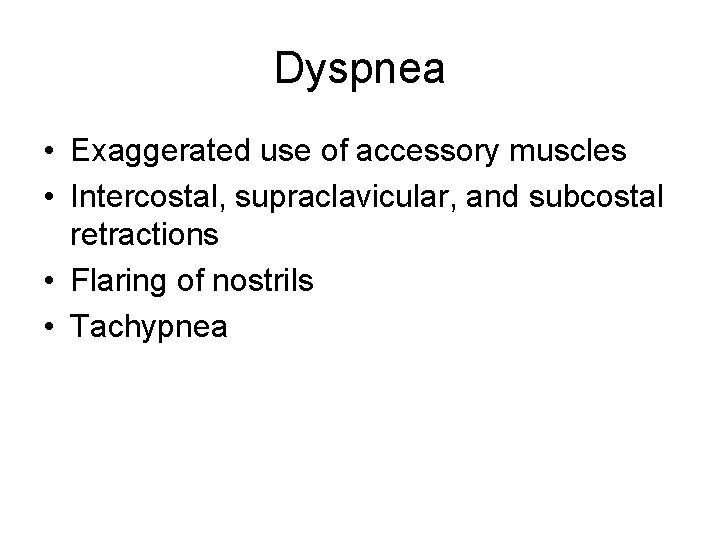 Dyspnea

• Exaggerated use of accessory muscles
• Intercostal, supraclavicular, and subcostal retractions
• Flaring of nostrils
• Tachypnea